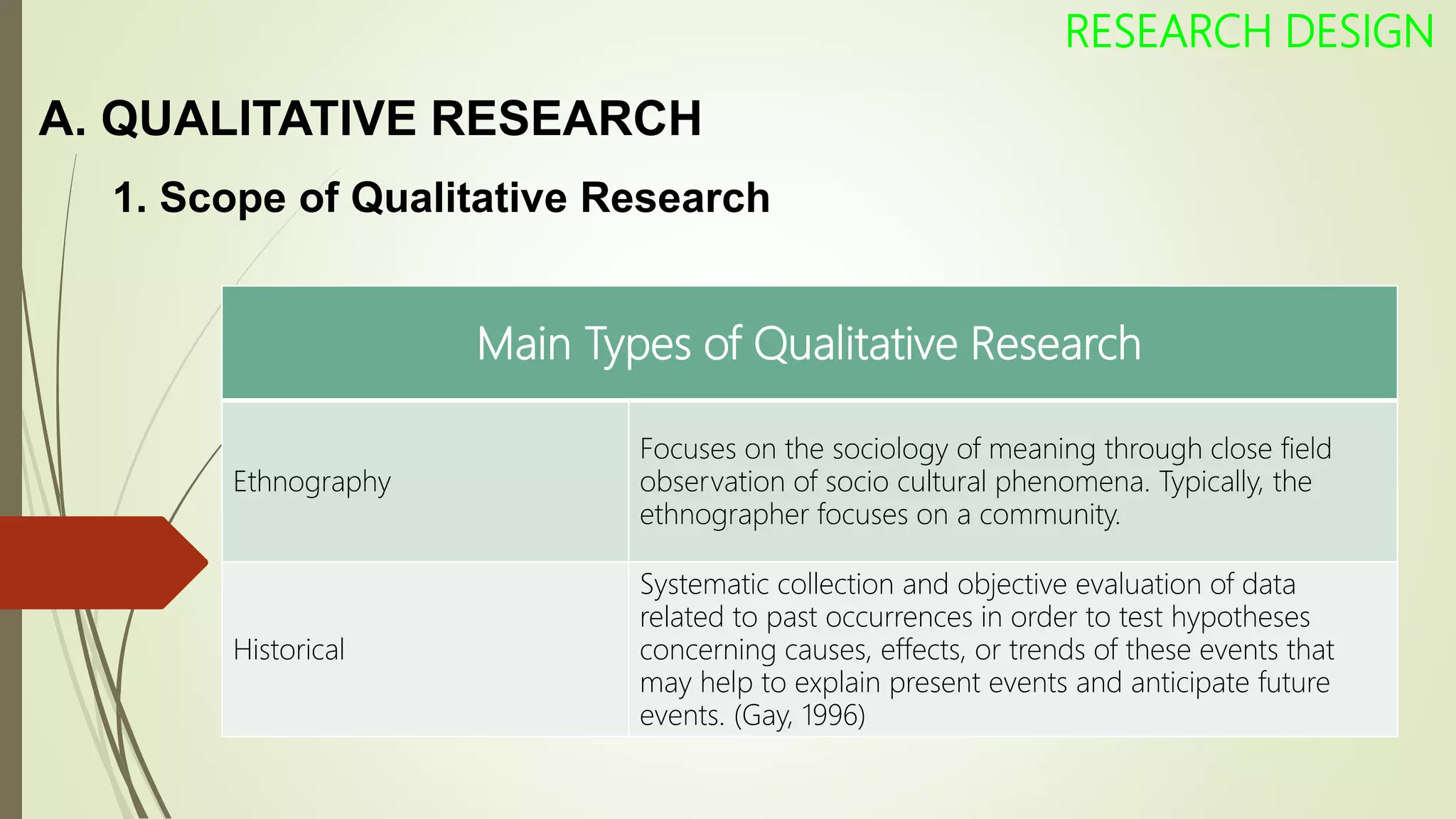 RESEARCH DESIGN

A. QUALITATIVE RESEARCH

1. Scope of Qualitative Research

| Main Types of Qualitative Research | |
|---|---|
| Ethnography | Focuses on the sociology of meaning through close field observation of socio cultural phenomena. Typically, the ethnographer focuses on a community. |
| Historical | Systematic collection and objective evaluation of data related to past occurrences in order to test hypotheses concerning causes, effects, or trends of these events that may help to explain present events and anticipate future events. (Gay, 1996) |